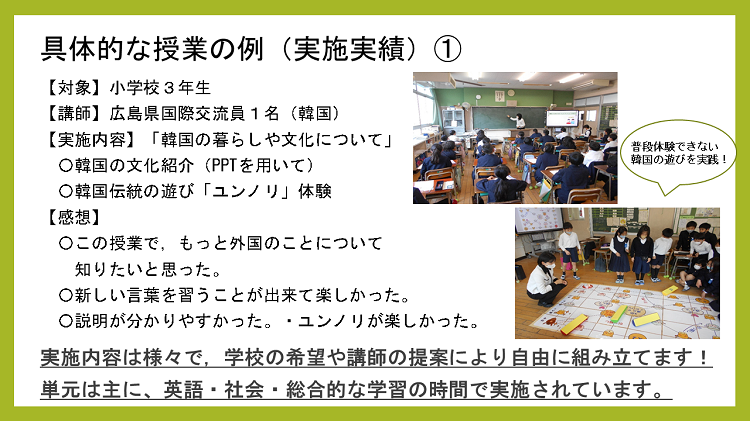 具体的な授業の例（実施実績）①

【対象】小学校３年生
【講師】広島県国際交流員１名（韓国）
【実施内容】「韓国の暮らしや文化について」
○韓国の文化紹介（PPTを用いて）
○韓国伝統の遊び「ユンノリ」体験
【感想】
○この授業で，もっと外国のことについて知りたいと思った。
○新しい言葉を習うことが出来て楽しかった。
○説明が分かりやすかった。・ユンノリが楽しかった。

普段体験できない韓国の遊びを実践！

実施内容は様々で，学校の希望や講師の提案により自由に組み立てます！
単元は主に、英語・社会・総合的な学習の時間で実施されています。